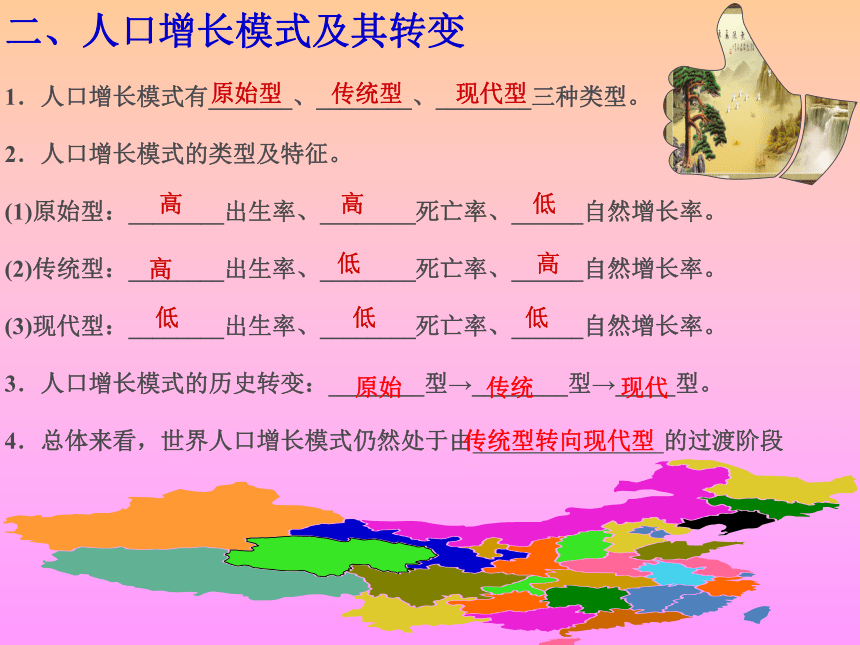 二、人口增长模式及其转变

1．人口增长模式有原始型、传统型、现代型三种类型。

2．人口增长模式的类型及特征。

(1)原始型：高出生率、高死亡率、低自然增长率。

(2)传统型：高出生率、低死亡率、高自然增长率。

(3)现代型：低出生率、低死亡率、低自然增长率。

3．人口增长模式的历史转变：原始型→传统型→现代型。

4．总体来看，世界人口增长模式仍然处于由传统型转向现代型的过渡阶段